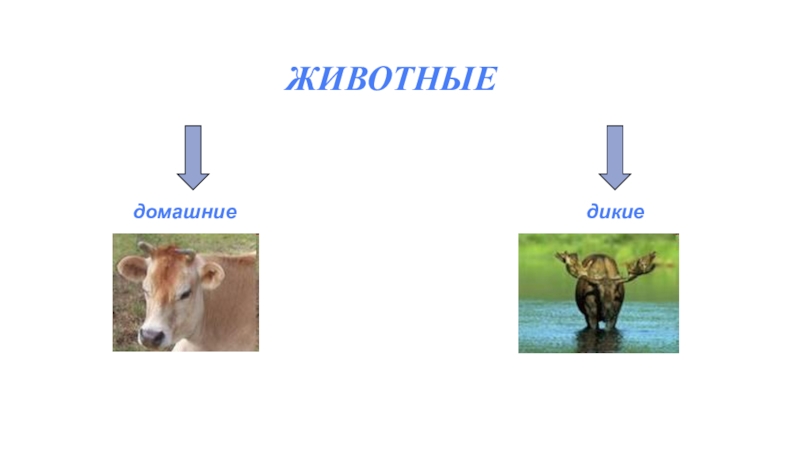 ЖИВОТНЫЕ

домашние

дикие